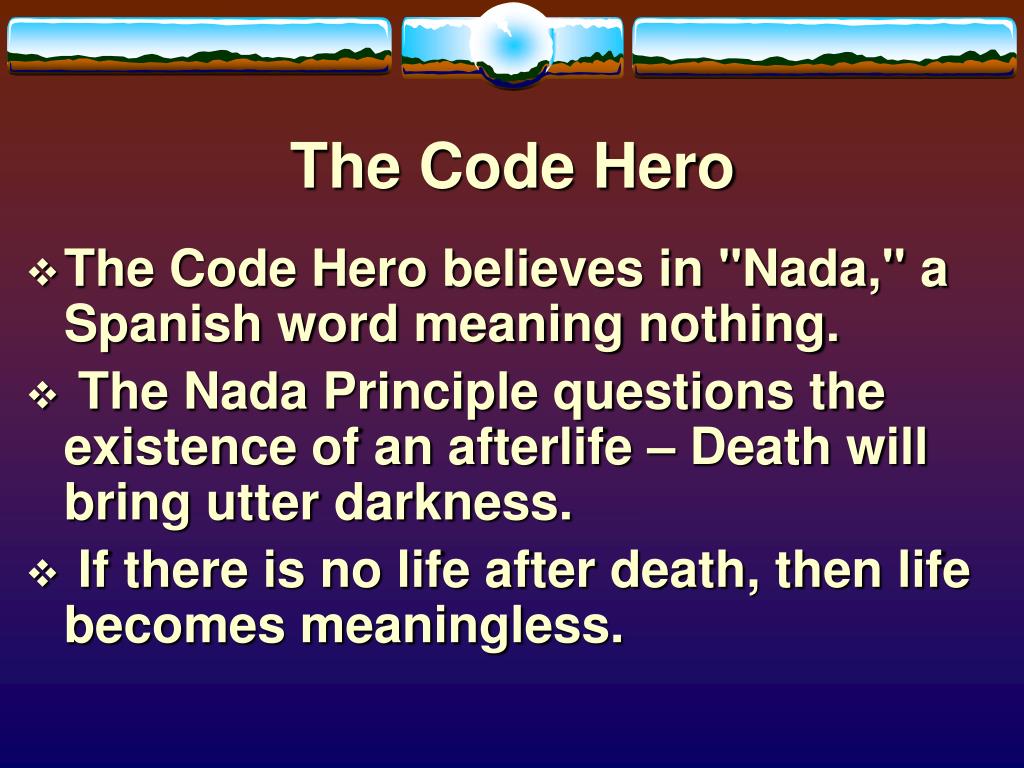 The Code Hero

❖ The Code Hero believes in "Nada," a Spanish word meaning nothing.

❖ The Nada Principle questions the existence of an afterlife – Death will bring utter darkness.

❖ If there is no life after death, then life becomes meaningless.